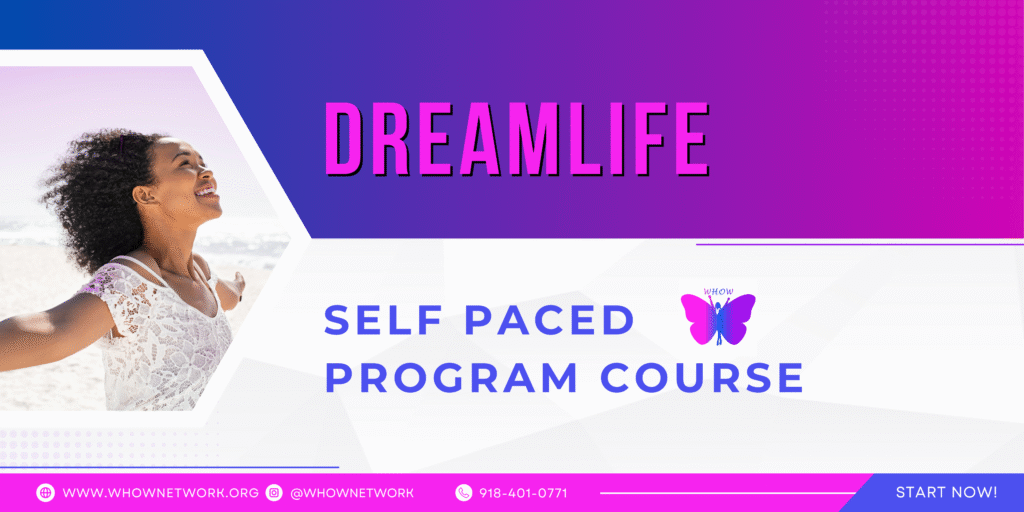 DREAMLIFE

SELF PACED PROGRAM COURSE

WHOW

WWW.WHOWNETWORK.ORG @WHOWNETWORK 918-401-0771

START NOW!